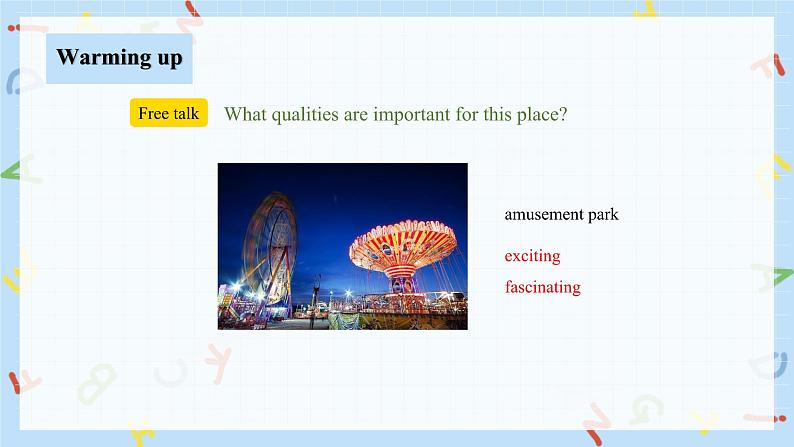 Warming up

Free talk What qualities are important for this place?

amusement park

exciting

fascinating